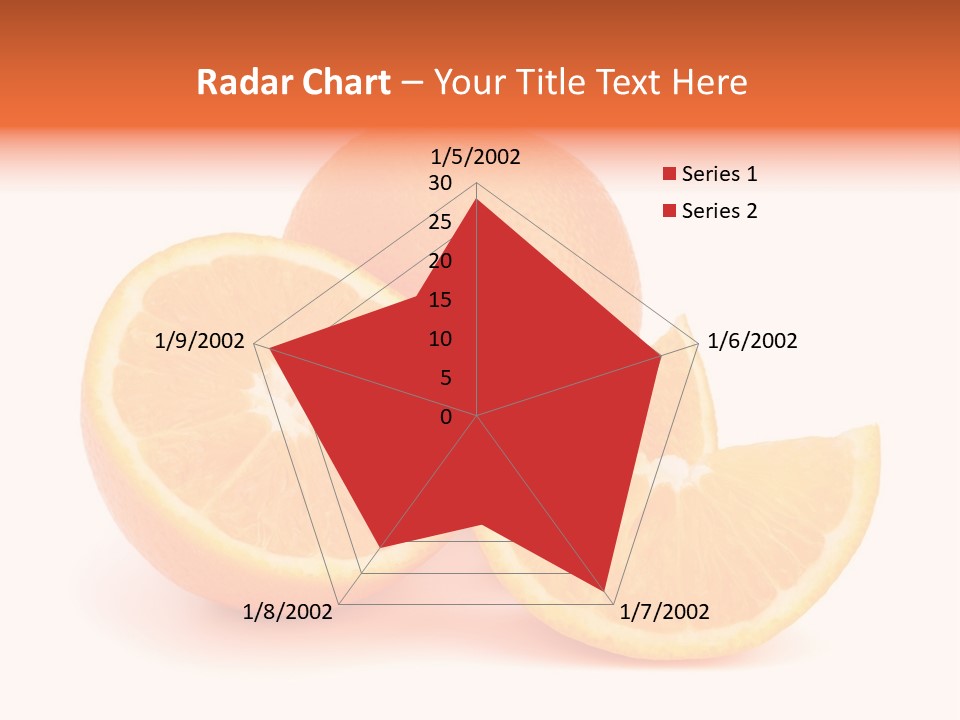 Radar Chart – Your Title Text Here

1/5/2002
30
25
20
15
10
5
0

Series 1
Series 2

1/6/2002
1/7/2002
1/8/2002
1/9/2002